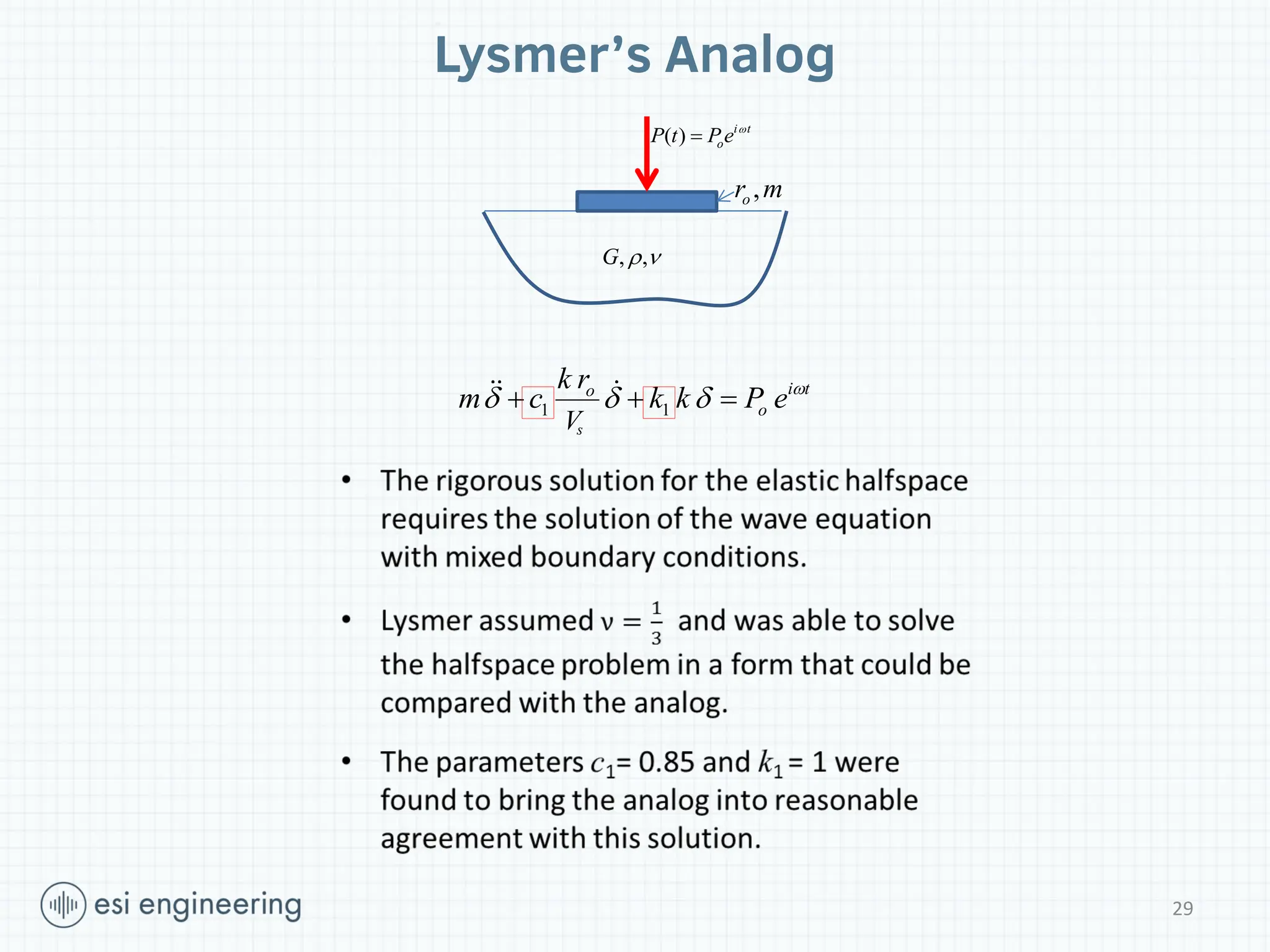 Lysmer's Analog

$P(t) = P_o e^{i\omega t}$

$r_o, m$

$G, \rho, \nu$

$m\ddot{\delta} + c_1 \frac{k r_o}{V_s} \dot{\delta} + k_1 k \delta = P_o e^{i\omega t}$

• The rigorous solution for the elastic halfspace requires the solution of the wave equation with mixed boundary conditions.

• Lysmer assumed $\nu = \frac{1}{3}$ and was able to solve the halfspace problem in a form that could be compared with the analog.

• The parameters $c_1$= 0.85 and $k_1$ = 1 were found to bring the analog into reasonable agreement with this solution.

esi engineering

29